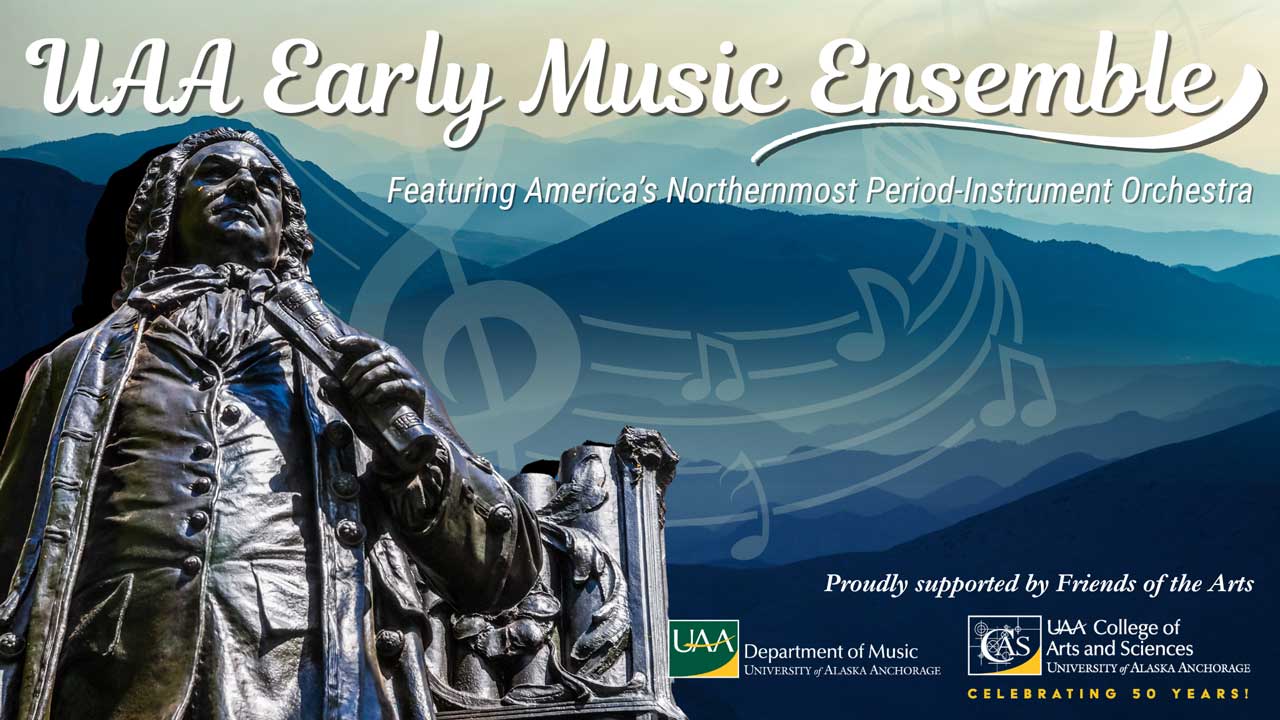 UAA Early Music Ensemble

Featuring America's Northernmost Period-Instrument Orchestra

Proudly supported by Friends of the Arts

UAA Department of Music
UNIVERSITY of ALASKA ANCHORAGE

CAS UAA College of Arts and Sciences
UNIVERSITY of ALASKA ANCHORAGE

CELEBRATING 50 YEARS!